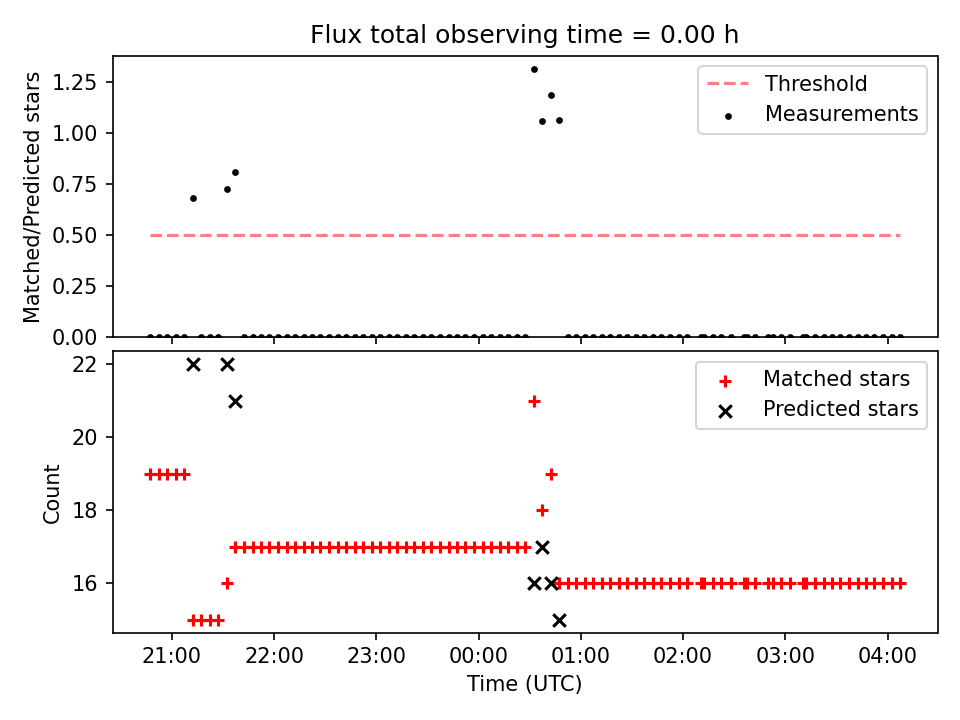 Flux total observing time = 0.00 h

Matched/Predicted stars

1.25
1.00
0.75
0.50
0.25
0.00

Threshold
Measurements

Count

22
20
18
16

Matched stars
Predicted stars

21:00 22:00 23:00 00:00 01:00 02:00 03:00 04:00

Time (UTC)